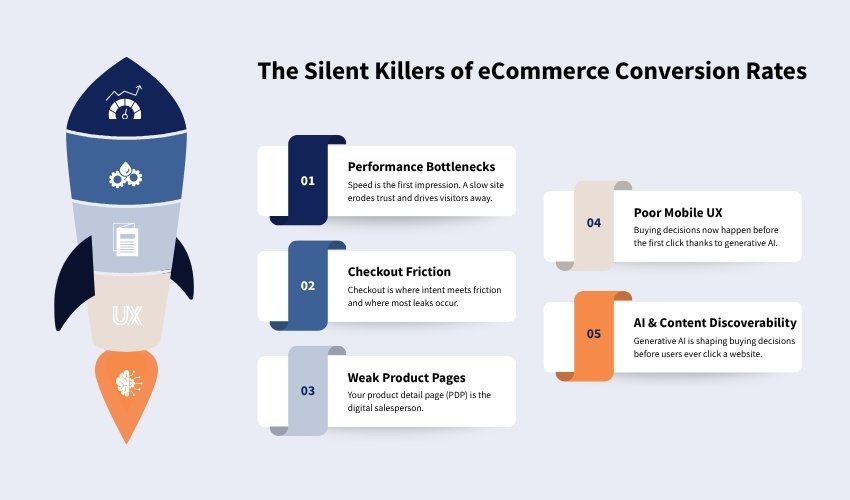 The Silent Killers of eCommerce Conversion Rates

UX

01
Performance Bottlenecks
Speed is the first impression. A slow site erodes trust and drives visitors away.

02
Checkout Friction
Checkout is where intent meets friction and where most leaks occur.

03
Weak Product Pages
Your product detail page (PDP) is the digital salesperson.

04
Poor Mobile UX
Buying decisions now happen before the first click thanks to generative AI.

05
AI & Content Discoverability
Generative AI is shaping buying decisions before users ever click a website.